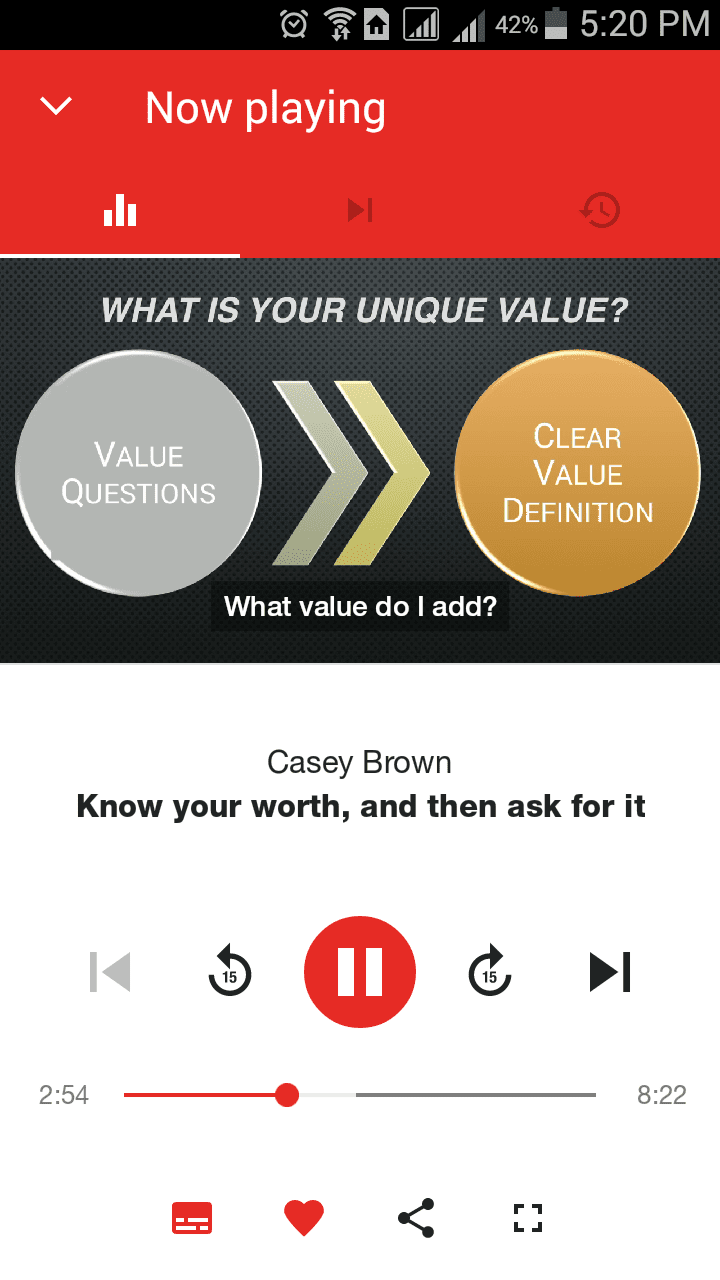 42% 5:20 PM

Now playing

WHAT IS YOUR UNIQUE VALUE?

VALUE QUESTIONS

CLEAR VALUE DEFINITION

What value do I add?

Casey Brown
**Know your worth, and then ask for it**

15

15

2:54

8:22